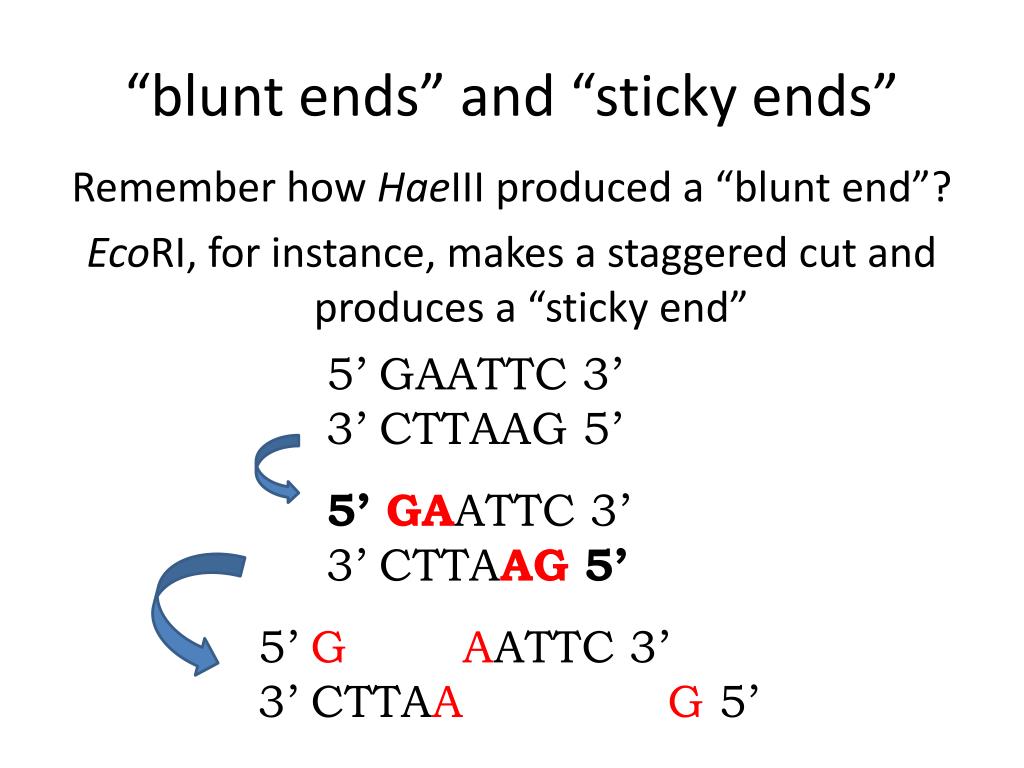 “blunt ends” and “sticky ends”

Remember how HaeIII produced a “blunt end”?

EcoRI, for instance, makes a staggered cut and produces a “sticky end”

5’ GAATTC 3’
3’ CTTAAG 5’

5’ GAATTC 3’
3’ CTTAAG 5’

5’ G AATTC 3’
3’ CTTAA G 5’